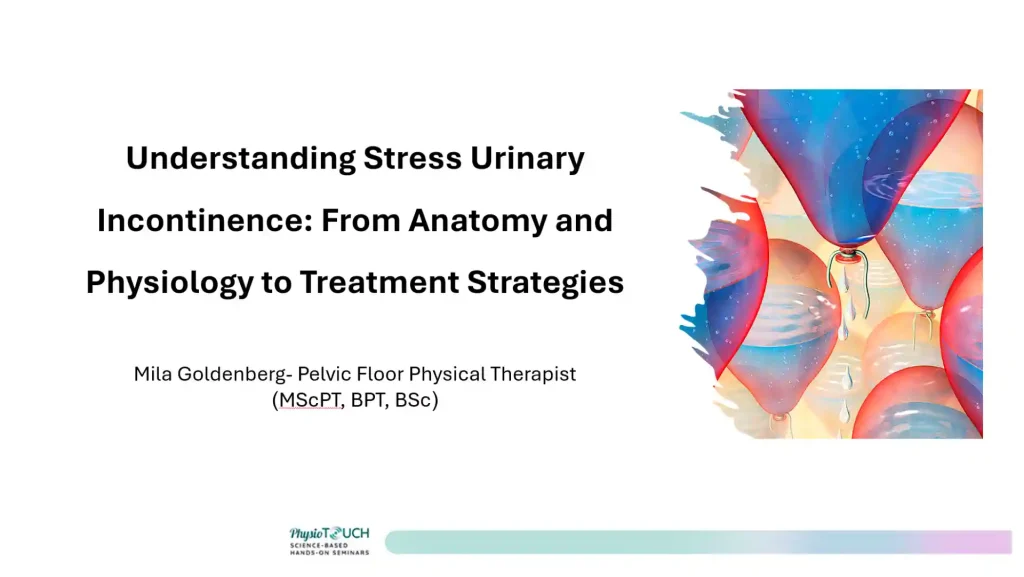 Understanding Stress Urinary Incontinence: From Anatomy and Physiology to Treatment Strategies

Mila Goldenberg- Pelvic Floor Physical Therapist (MScPT, BPT, BSc)

PhysioTOUCH
SCIENCE-BASED
HANDS-ON SEMINARS